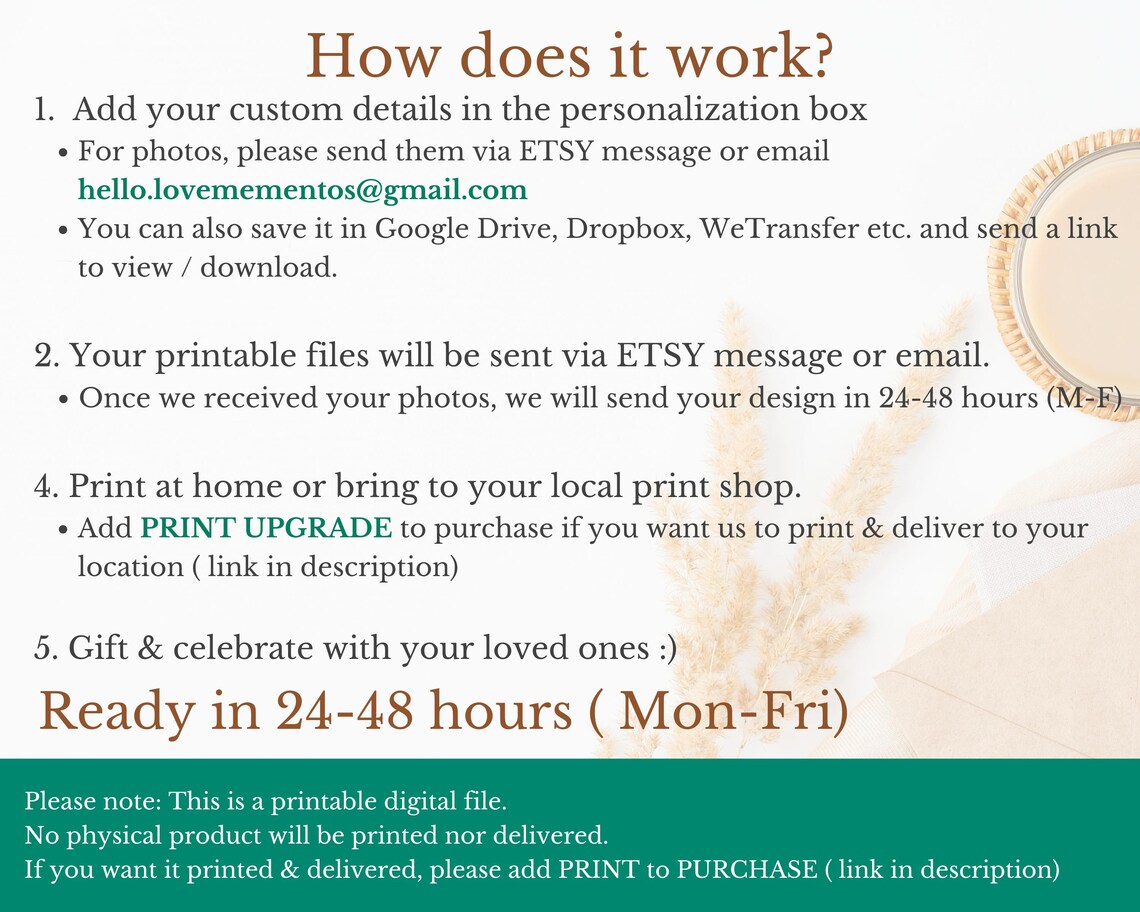 How does it work?

1. Add your custom details in the personalization box
• For photos, please send them via ETSY message or email hello.lovemementos@gmail.com
• You can also save it in Google Drive, Dropbox, WeTransfer etc. and send a link to view / download.

2. Your printable files will be sent via ETSY message or email.
• Once we received your photos, we will send your design in 24-48 hours (M-F)

4. Print at home or bring to your local print shop.
• Add PRINT UPGRADE to purchase if you want us to print & deliver to your location ( link in description)

5. Gift & celebrate with your loved ones :)

Ready in 24-48 hours ( Mon-Fri)

Please note: This is a printable digital file.
No physical product will be printed nor delivered.
If you want it printed & delivered, please add PRINT to PURCHASE ( link in description)